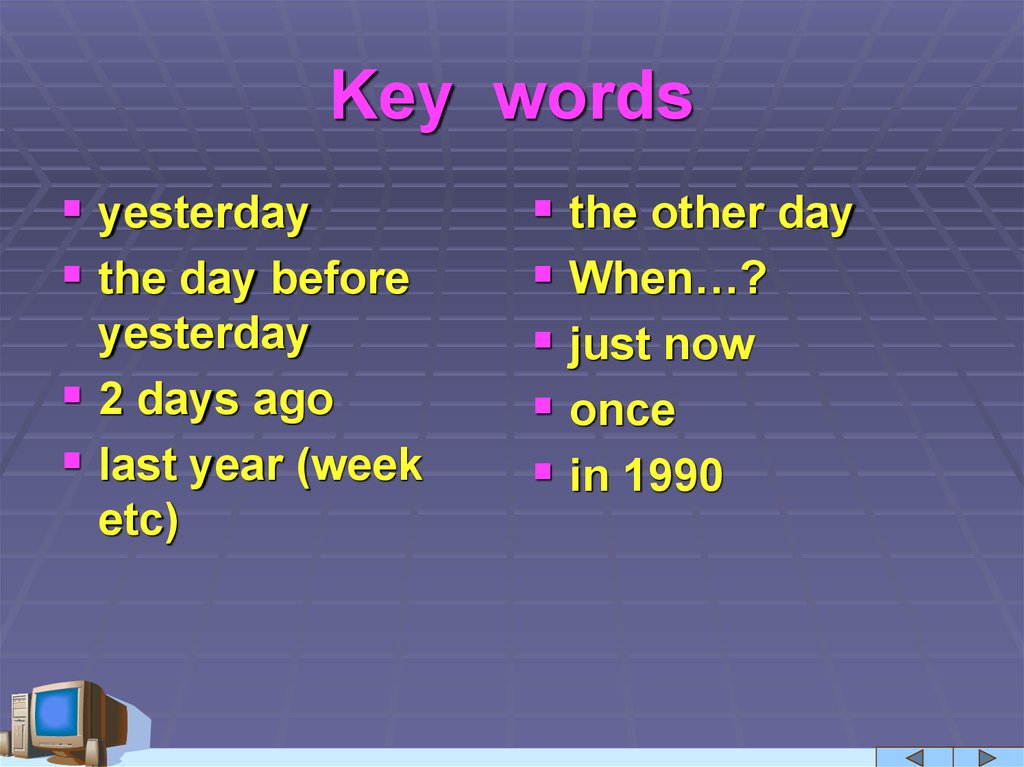 Key words

- yesterday
- the day before yesterday
- 2 days ago
- last year (week etc)

- the other day
- When…?
- just now
- once
- in 1990